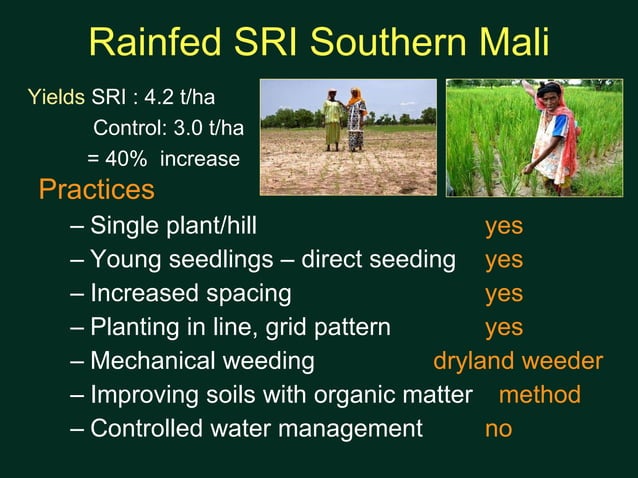 Rainfed SRI Southern Mali

Yields SRI : 4.2 t/ha
Control: 3.0 t/ha
= 40% increase

Practices
– Single plant/hill yes
– Young seedlings – direct seeding yes
– Increased spacing yes
– Planting in line, grid pattern yes
– Mechanical weeding dryland weeder
– Improving soils with organic matter method
– Controlled water management no